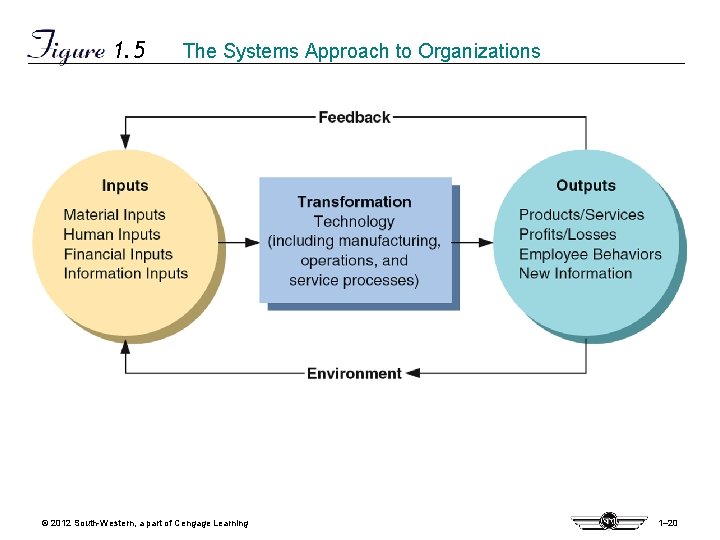 Figure 1.5 The Systems Approach to Organizations

Feedback

Inputs
Material Inputs
Human Inputs
Financial Inputs
Information Inputs

Transformation
Technology
(including manufacturing, operations, and service processes)

Outputs
Products/Services
Profits/Losses
Employee Behaviors
New Information

Environment

© 2012 South-Western, a part of Cengage Learning

1–20